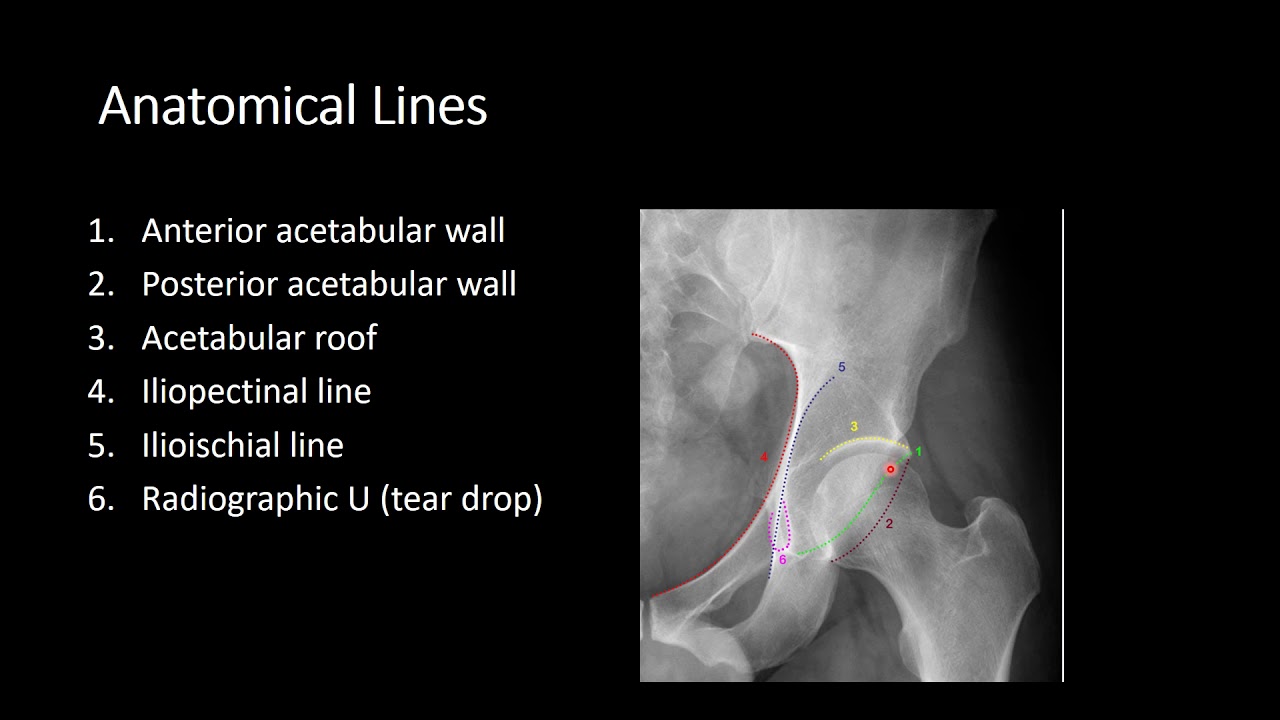 Anatomical Lines

1. Anterior acetabular wall
2. Posterior acetabular wall
3. Acetabular roof
4. Iliopectinal line
5. Ilioischial line
6. Radiographic U (tear drop)

5
3
1
4
2
6